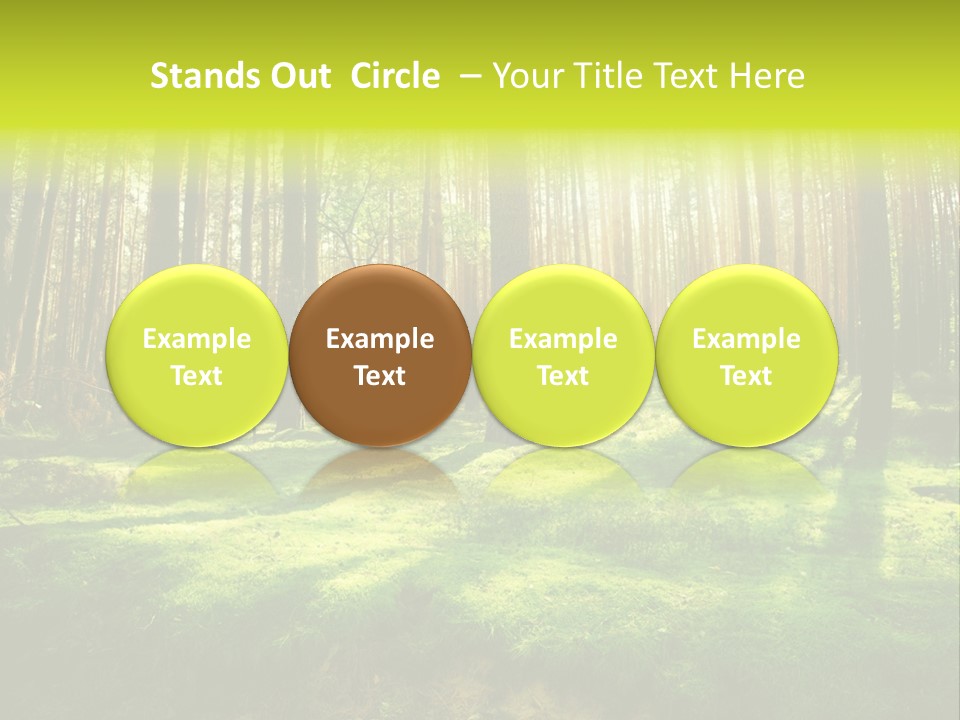 Stands Out Circle – Your Title Text Here

Example Text

Example Text

Example Text

Example Text